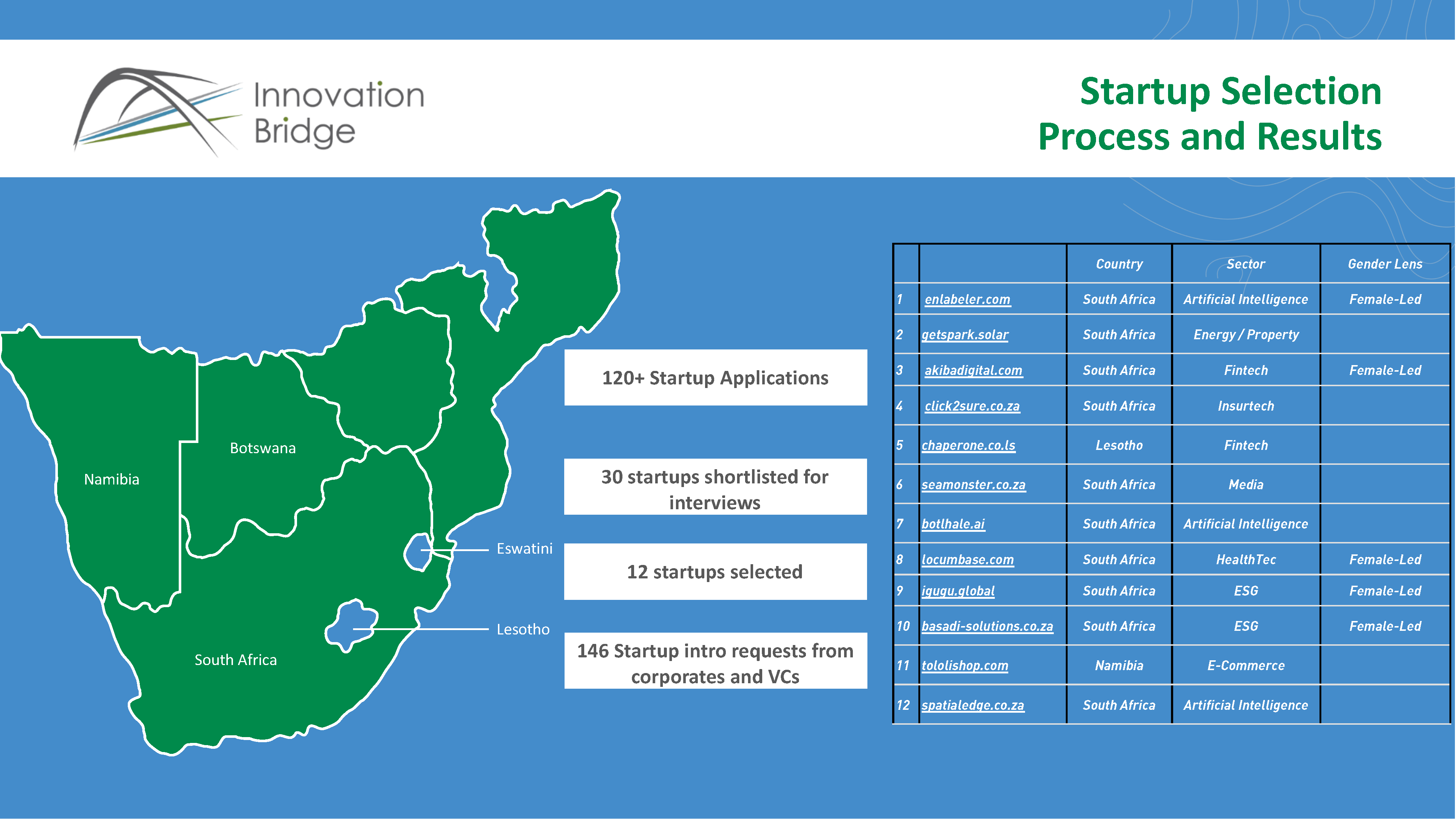 Innovation Bridge

Startup Selection Process and Results

Namibia
Botswana
South Africa
Eswatini
Lesotho

120+ Startup Applications

30 startups shortlisted for interviews

12 startups selected

146 Startup intro requests from corporates and VCs

| | | Country | Sector | Gender Lens |
|---|---|---|---|---|
| 1 | enlabeler.com | South Africa | Artificial Intelligence | Female-Led |
| 2 | getspark.solar | South Africa | Energy / Property | |
| 3 | akibadigital.com | South Africa | Fintech | Female-Led |
| 4 | click2sure.co.za | South Africa | Insurtech | |
| 5 | chaperone.co.ls | Lesotho | Fintech | |
| 6 | seamonster.co.za | South Africa | Media | |
| 7 | botlhale.ai | South Africa | Artificial Intelligence | |
| 8 | locumbase.com | South Africa | HealthTec | Female-Led |
| 9 | igugu.global | South Africa | ESG | Female-Led |
| 10 | basadi-solutions.co.za | South Africa | ESG | Female-Led |
| 11 | tololishop.com | Namibia | E-Commerce | |
| 12 | spatialedge.co.za | South Africa | Artificial Intelligence | |